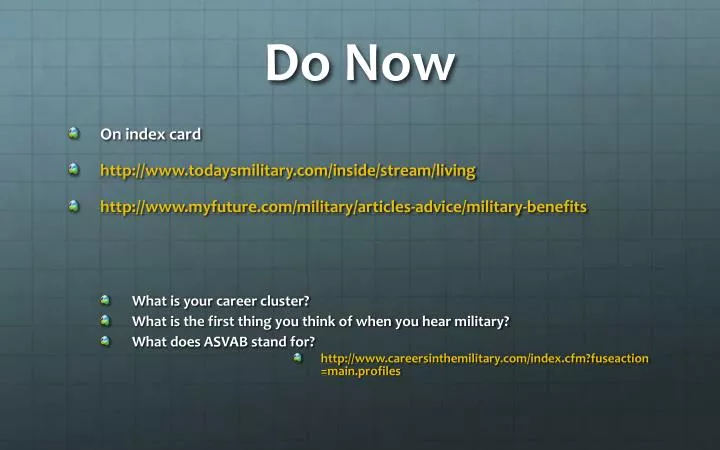 Do Now

On index card

http://www.todaysmilitary.com/inside/stream/living

http://www.myfuture.com/military/articles-advice/military-benefits

What is your career cluster?

What is the first thing you think of when you hear military?

What does ASVAB stand for?

http://www.careersinthemilitary.com/index.cfm?fuseaction=main.profiles